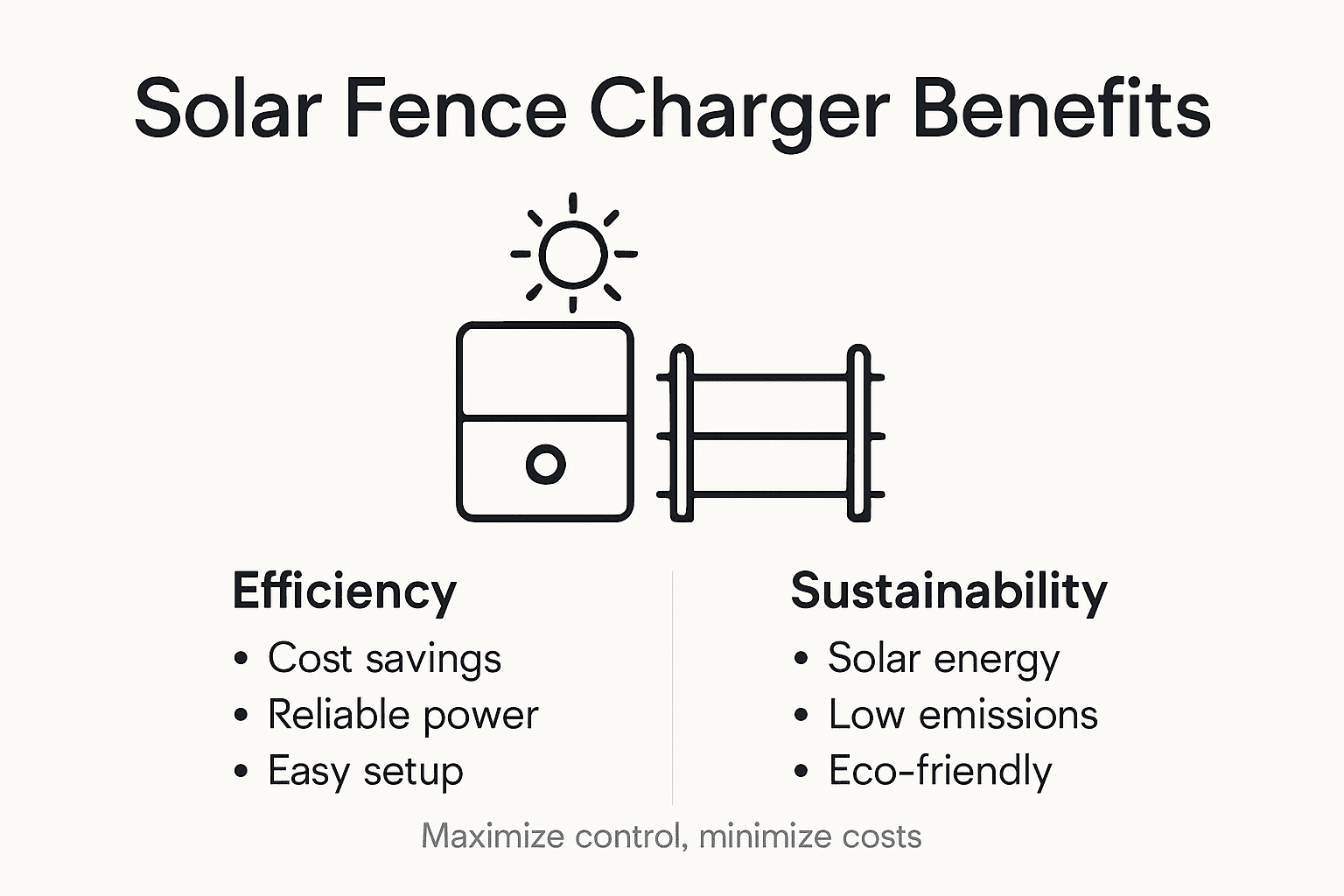 Solar Fence Charger Benefits

Efficiency
• Cost savings
• Reliable power
• Easy setup

Sustainability
• Solar energy
• Low emissions
• Eco-friendly

Maximize control, minimize costs